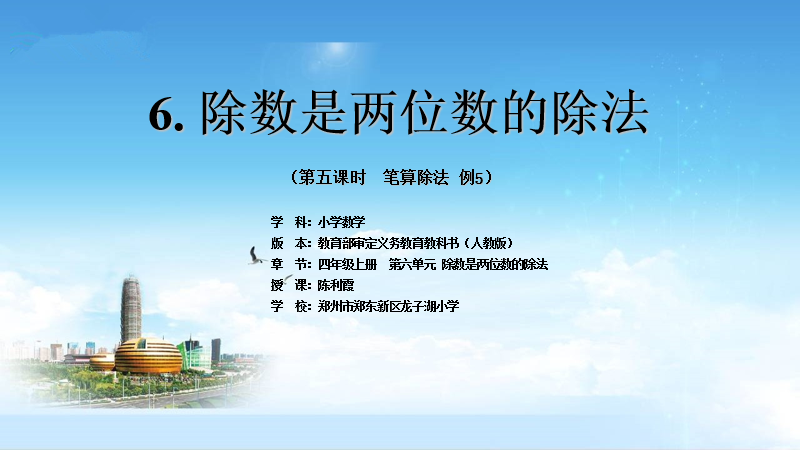 6. 除数是两位数的除法

（第五课时　笔算除法　例5）

学　科：小学数学
版　本：教育部审定义务教育教科书（人教版）
章　节：四年级上册　第六单元 除数是两位数的除法
授　课：陈利霞
学　校：郑州市郑东新区龙子湖小学